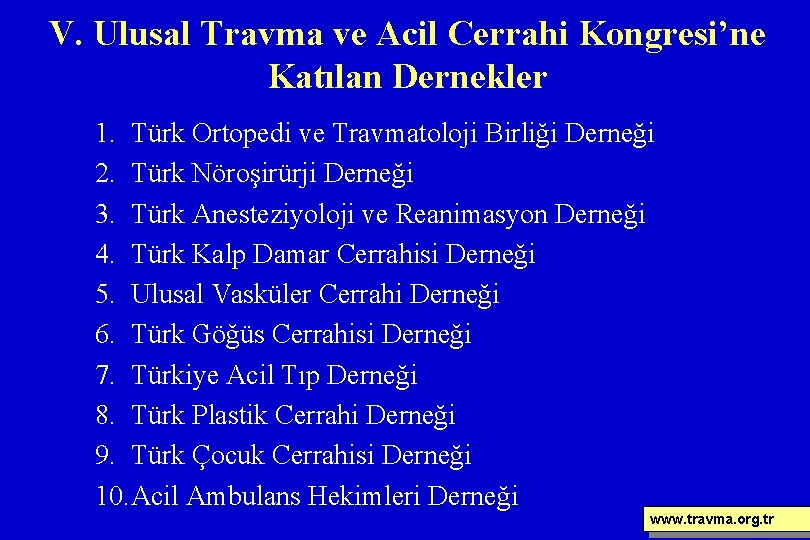 V. Ulusal Travma ve Acil Cerrahi Kongresi'ne Katılan Dernekler

1. Türk Ortopedi ve Travmatoloji Birliği Derneği
2. Türk Nöroşirürji Derneği
3. Türk Anesteziyoloji ve Reanimasyon Derneği
4. Türk Kalp Damar Cerrahisi Derneği
5. Ulusal Vasküler Cerrahi Derneği
6. Türk Göğüs Cerrahisi Derneği
7. Türkiye Acil Tıp Derneği
8. Türk Plastik Cerrahi Derneği
9. Türk Çocuk Cerrahisi Derneği
10. Acil Ambulans Hekimleri Derneği

www.travma.org.tr